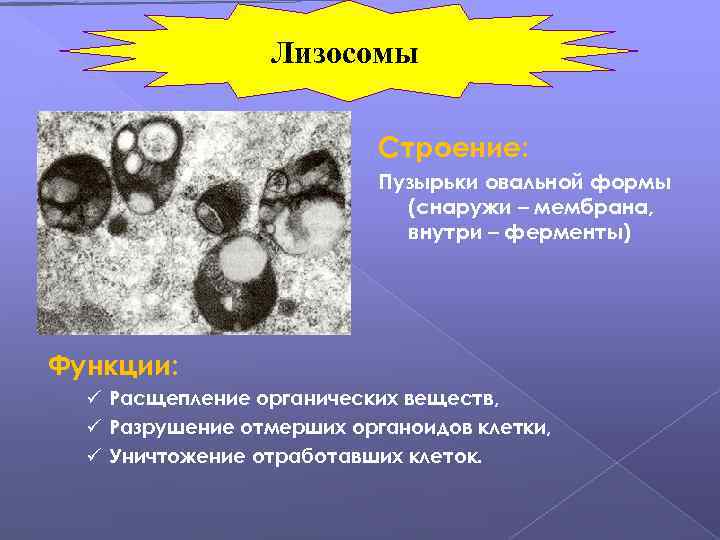 Лизосомы

Строение:

Пузырьки овальной формы (снаружи – мембрана, внутри – ферменты)

Функции:

✓ Расщепление органических веществ,
✓ Разрушение отмерших органоидов клетки,
✓ Уничтожение отработавших клеток.